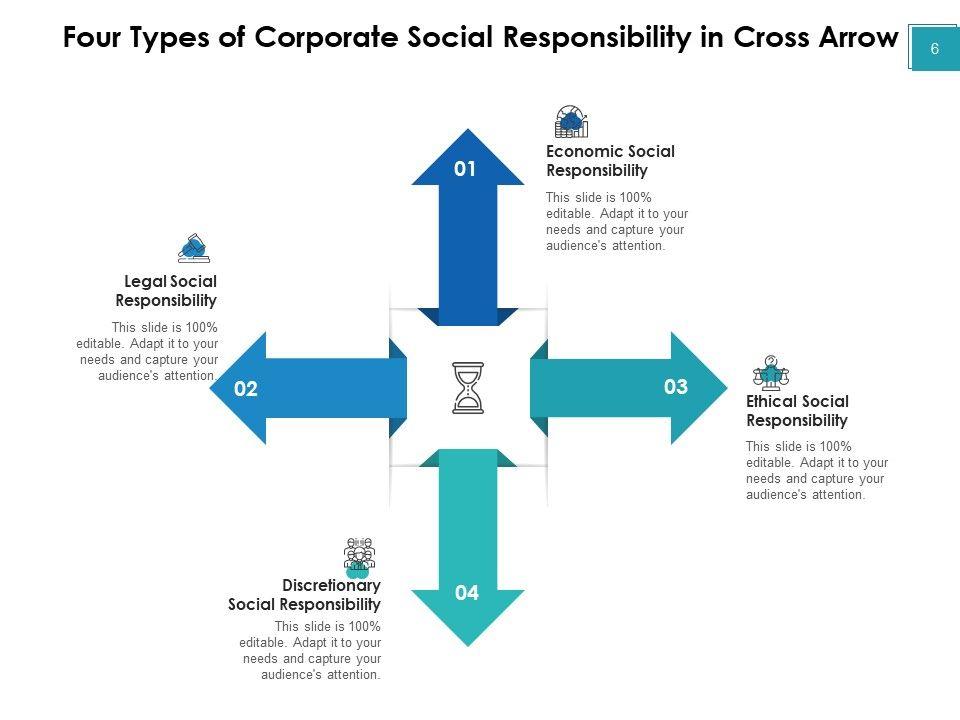 Four Types of Corporate Social Responsibility in Cross Arrow

6

01

Economic Social Responsibility

This slide is 100% editable. Adapt it to your needs and capture your audience's attention.

Legal Social Responsibility

This slide is 100% editable. Adapt it to your needs and capture your audience's attention.

02

03

Ethical Social Responsibility

This slide is 100% editable. Adapt it to your needs and capture your audience's attention.

04

Discretionary Social Responsibility

This slide is 100% editable. Adapt it to your needs and capture your audience's attention.